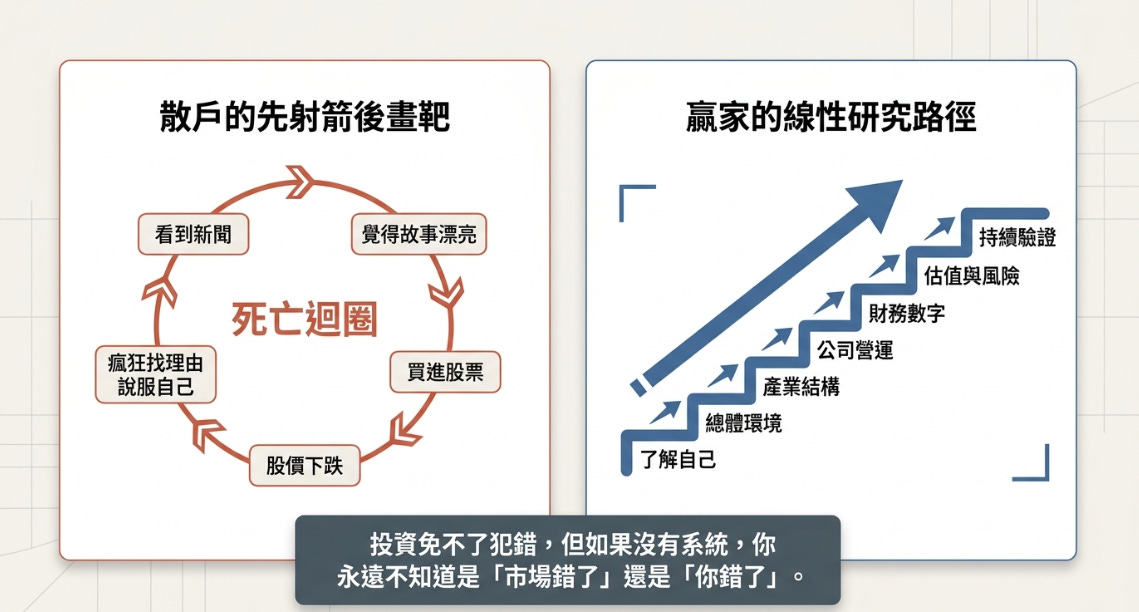 散戶的先射箭後畫靶

看到新聞
覺得故事漂亮
死亡迴圈
買進股票
股價下跌
瘋狂找理由說服自己

贏家的線性研究路徑

了解自己
總體環境
產業結構
公司營運
財務數字
估值與風險
持續驗證

投資免不了犯錯，但如果沒有系統，你永遠不知道是「市場錯了」還是「你錯了」。